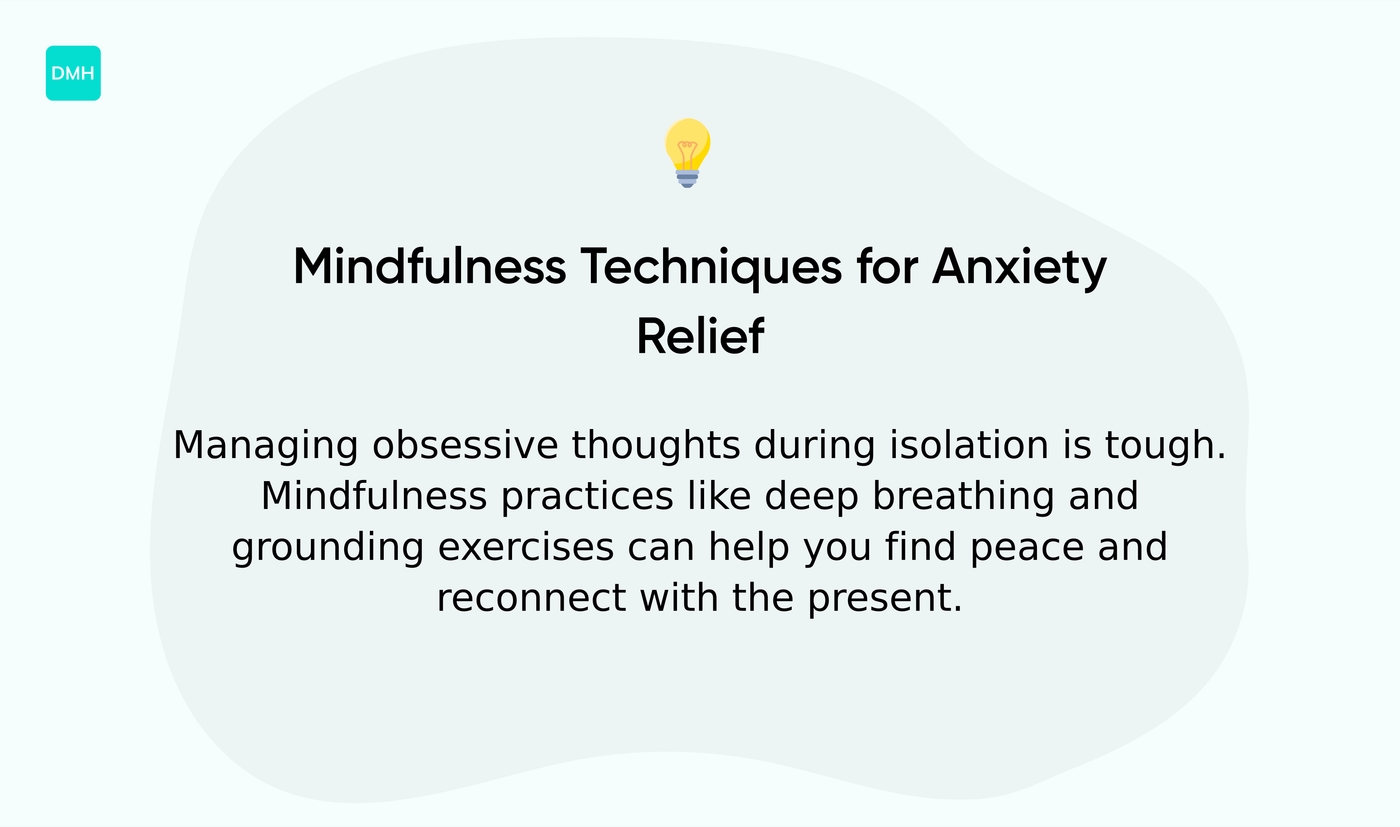 DMH

Mindfulness Techniques for Anxiety Relief

Managing obsessive thoughts during isolation is tough. Mindfulness practices like deep breathing and grounding exercises can help you find peace and reconnect with the present.